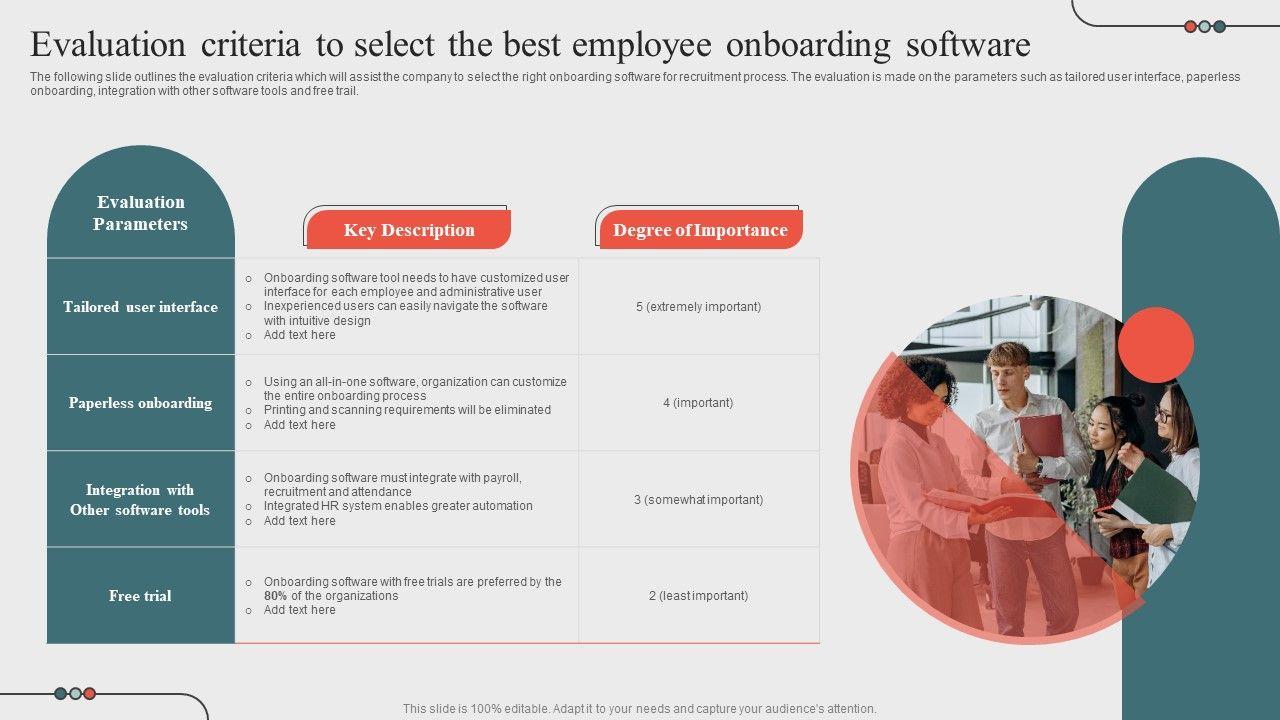 Evaluation criteria to select the best employee onboarding software

The following slide outlines the evaluation criteria which will assist the company to select the right onboarding software for recruitment process. The evaluation is made on the parameters such as tailored user interface, paperless onboarding, integration with other software tools and free trail.

| Evaluation Parameters | Key Description | Degree of Importance |
|---|---|---|
| Tailored user interface | ○ Onboarding software tool needs to have customized user interface for each employee and administrative user ○ Inexperienced users can easily navigate the software with intuitive design ○ Add text here | 5 (extremely important) |
| Paperless onboarding | ○ Using an all-in-one software, organization can customize the entire onboarding process ○ Printing and scanning requirements will be eliminated ○ Add text here | 4 (important) |
| Integration with Other software tools | ○ Onboarding software must integrate with payroll, recruitment and attendance ○ Integrated HR system enables greater automation ○ Add text here | 3 (somewhat important) |
| Free trial | ○ Onboarding software with free trials are preferred by the 80% of the organizations ○ Add text here | 2 (least important) |

This slide is 100% editable. Adapt it to your needs and capture your audience's attention.